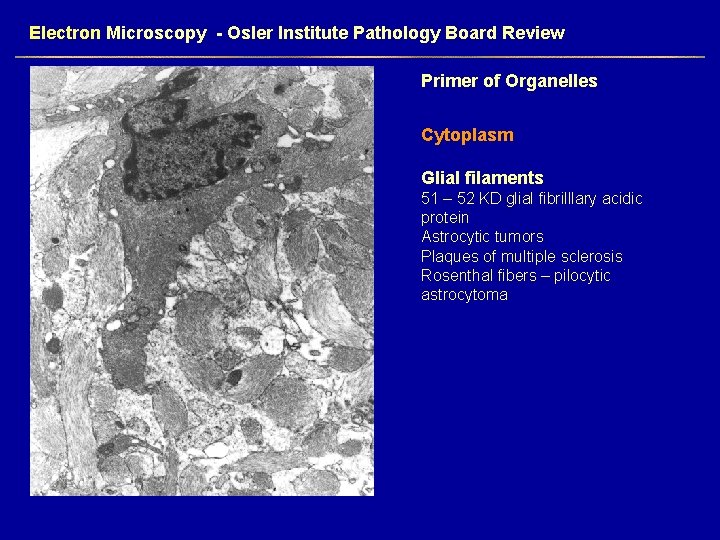 Electron Microscopy - Osler Institute Pathology Board Review

Primer of Organelles

Cytoplasm

Glial filaments
51 – 52 KD glial fibrilllary acidic protein
Astrocytic tumors
Plaques of multiple sclerosis
Rosenthal fibers – pilocytic astrocytoma